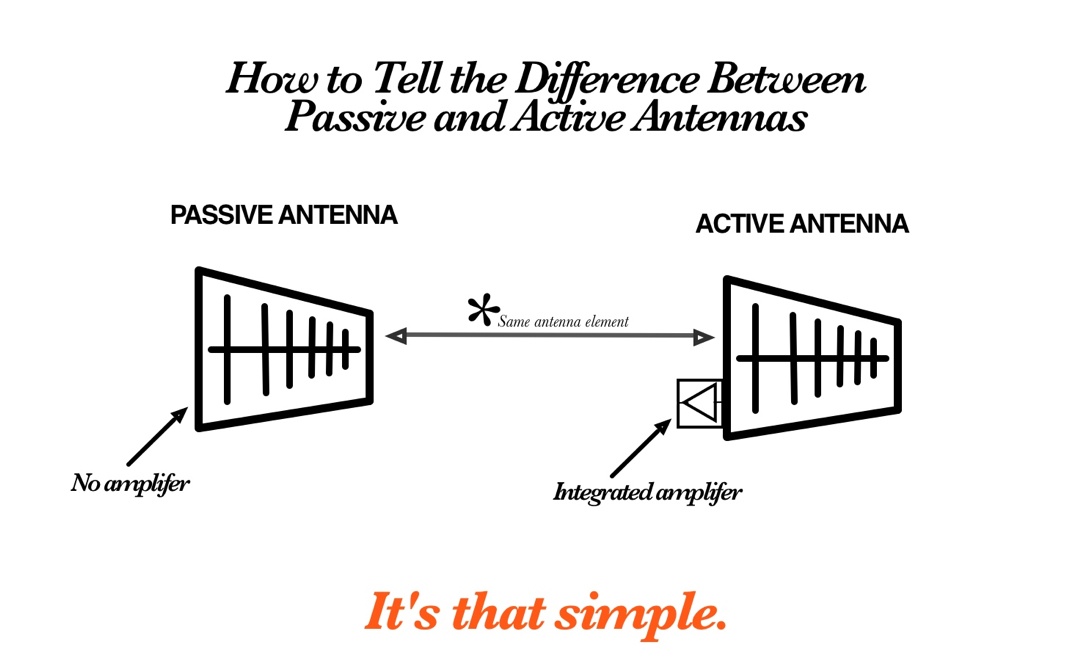 How to Tell the Difference Between Passive and Active Antennas

PASSIVE ANTENNA

ACTIVE ANTENNA

*Same antenna element

No amplifer

Integrated amplifer

It's that simple.